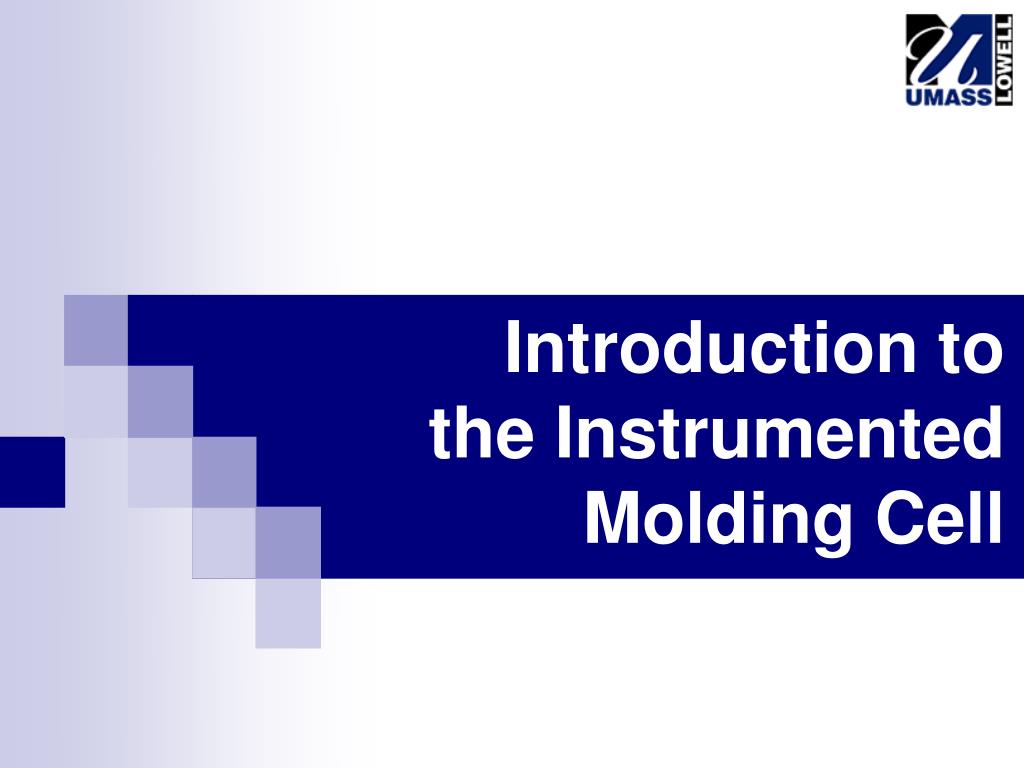 UMASS LOWELL

Introduction to the Instrumented Molding Cell